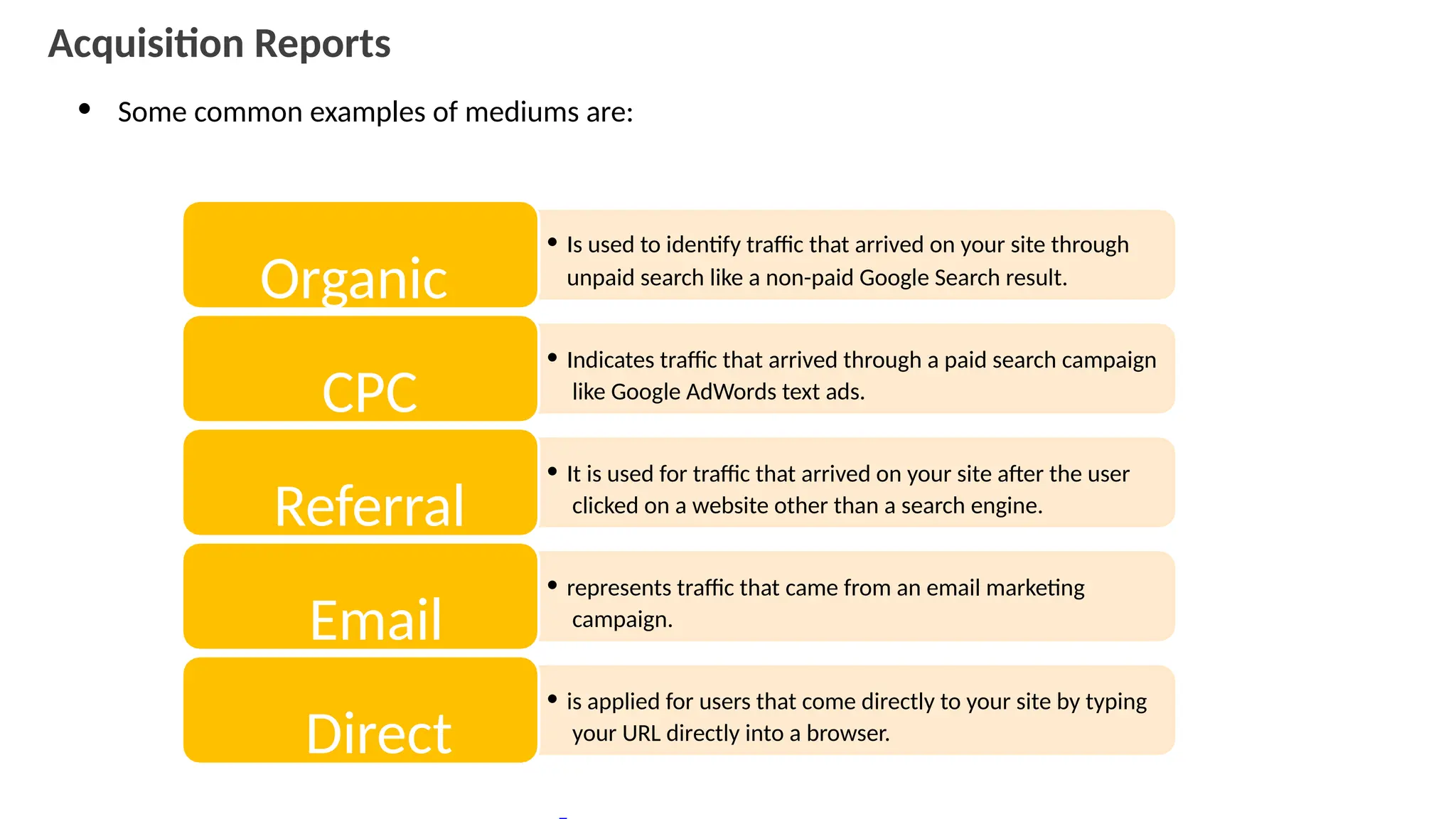 Acquisition Reports

• Some common examples of mediums are:

Organic

• Is used to identify traffic that arrived on your site through unpaid search like a non-paid Google Search result.

CPC

• Indicates traffic that arrived through a paid search campaign like Google AdWords text ads.

Referral

• It is used for traffic that arrived on your site after the user clicked on a website other than a search engine.

Email

• represents traffic that came from an email marketing campaign.

Direct

• is applied for users that come directly to your site by typing your URL directly into a browser.